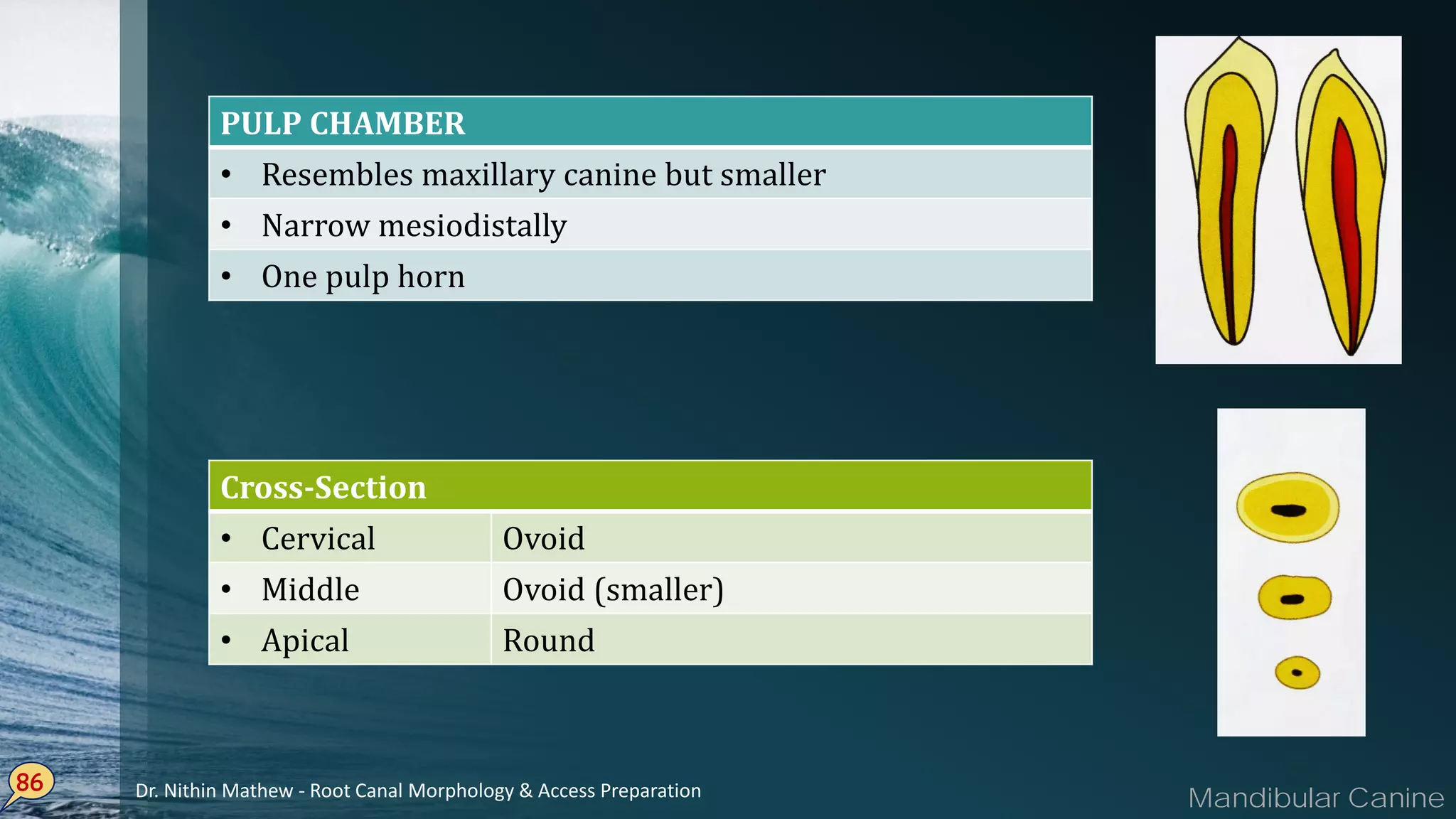 | PULP CHAMBER |
|---|
| • Resembles maxillary canine but smaller |
| • Narrow mesiodistally |
| • One pulp horn |

| Cross-Section | |
|---|---|
| • Cervical | Ovoid |
| • Middle | Ovoid (smaller) |
| • Apical | Round |

86

Dr. Nithin Mathew - Root Canal Morphology & Access Preparation

Mandibular Canine